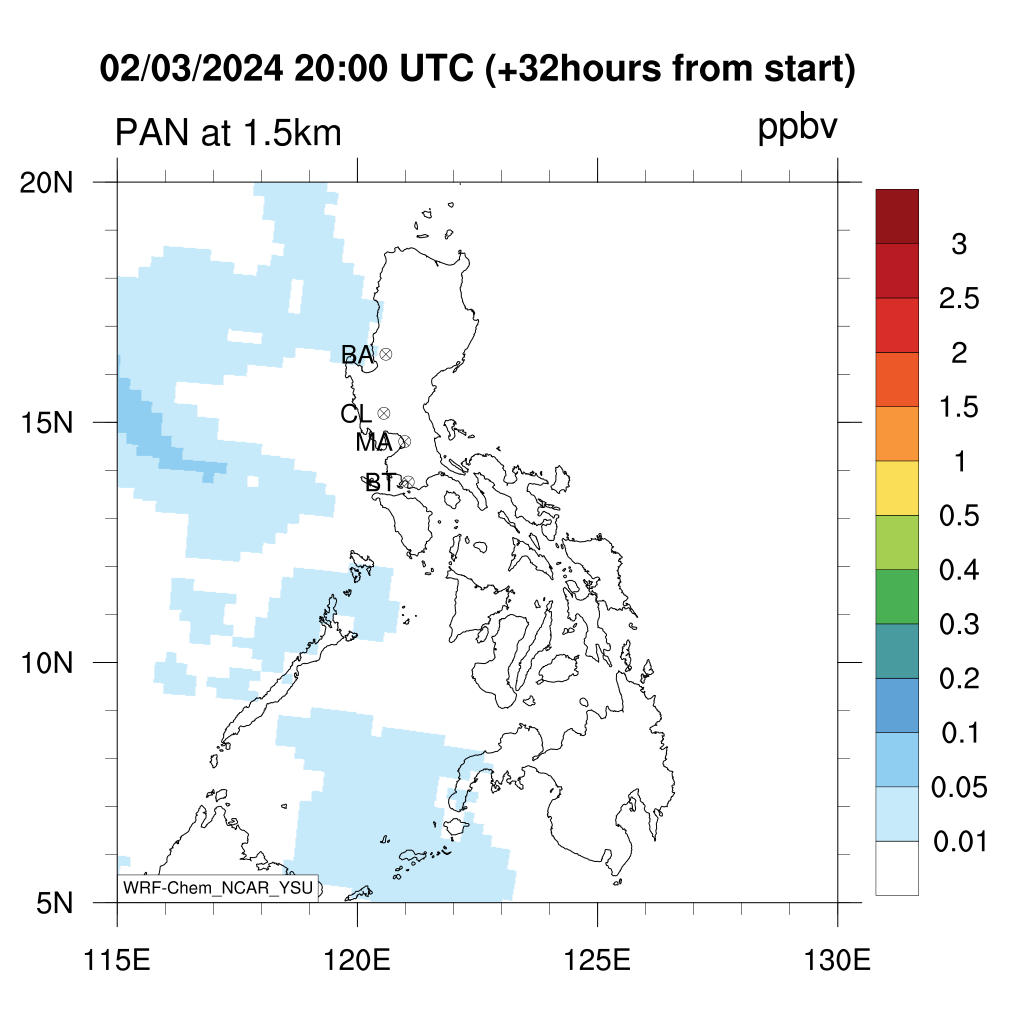 02/03/2024 20:00 UTC (+32hours from start)

PAN at 1.5km

ppbv

20N
15N
10N
5N

BA
CL
MA
BT

WRF-Chem_NCAR_YSU

115E
120E
125E
130E

3
2.5
2
1.5
1
0.5
0.4
0.3
0.2
0.1
0.05
0.01